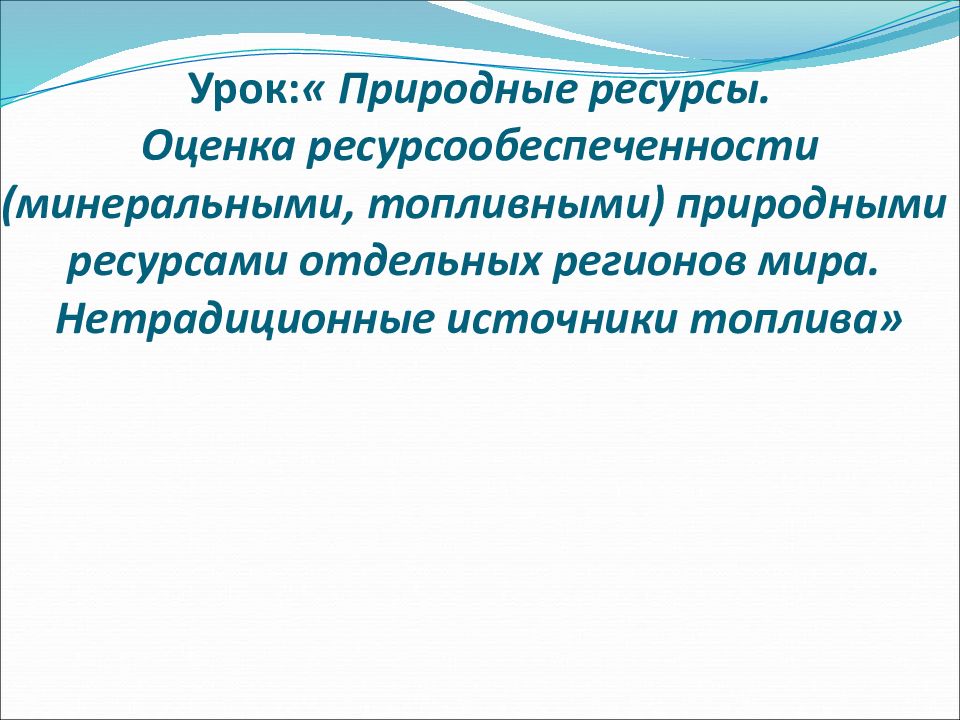 Урок:« Природные ресурсы. Оценка ресурсообеспеченности (минеральными, топливными) природными ресурсами отдельных регионов мира. Нетрадиционные источники топлива»